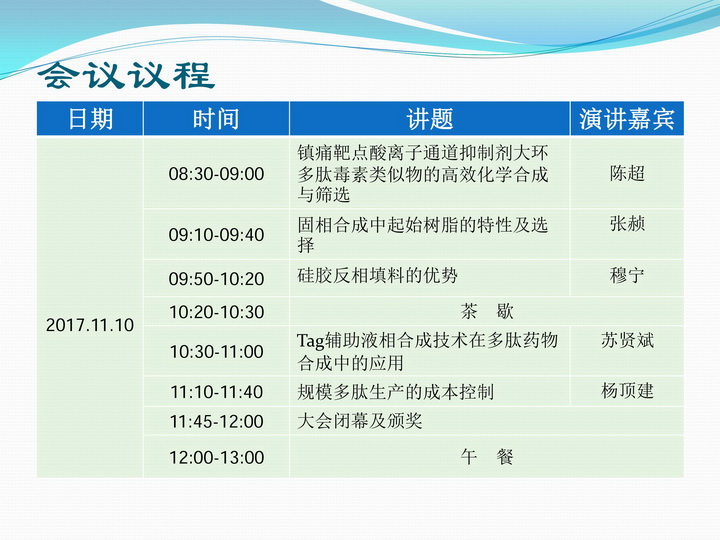 会议议程

| 日期 | 时间 | 讲题 | 演讲嘉宾 |
|---|---|---|---|
| 2017.11.10 | 08:30-09:00 | 镇痛靶点酸离子通道抑制剂大环多肽毒素类似物的高效化学合成与筛选 | 陈超 |
| | 09:10-09:40 | 固相合成中起始树脂的特性及选择 | 张赪 |
| | 09:50-10:20 | 硅胶反相填料的优势 | 穆宁 |
| | 10:20-10:30 | 茶　歇 | |
| | 10:30-11:00 | Tag辅助液相合成技术在多肽药物合成中的应用 | 苏贤斌 |
| | 11:10-11:40 | 规模多肽生产的成本控制 | 杨顶建 |
| | 11:45-12:00 | 大会闭幕及颁奖 | |
| | 12:00-13:00 | 午　餐 | |